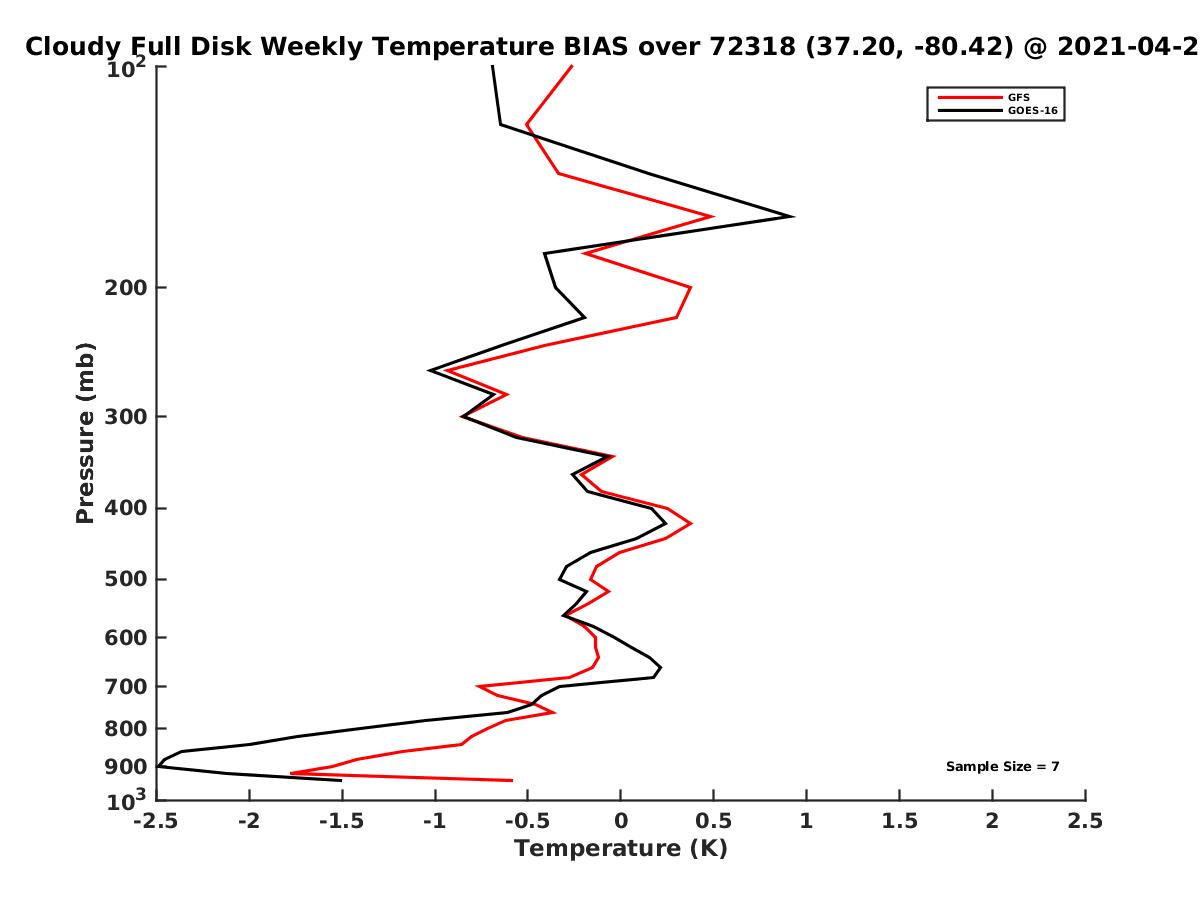 Cloudy Full Disk Weekly Temperature BIAS over 72318 (37.20, -80.42) @ 2021-04-2

GFS
GOES-16

Pressure (mb)

$10^2$
200
300
400
500
600
700
800
900
$10^3$

Sample Size = 7

-2.5 -2 -1.5 -1 -0.5 0 0.5 1 1.5 2 2.5
Temperature (K)